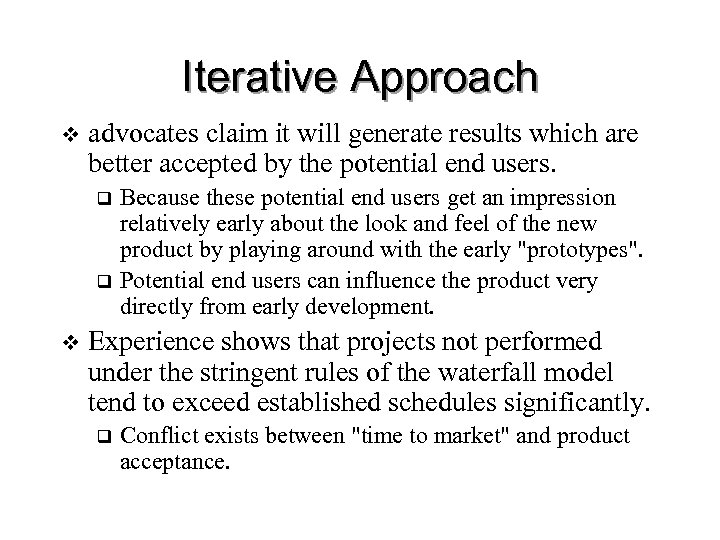 Iterative Approach

❖ advocates claim it will generate results which are better accepted by the potential end users.

❑ Because these potential end users get an impression relatively early about the look and feel of the new product by playing around with the early "prototypes".

❑ Potential end users can influence the product very directly from early development.

❖ Experience shows that projects not performed under the stringent rules of the waterfall model tend to exceed established schedules significantly.

❑ Conflict exists between "time to market" and product acceptance.